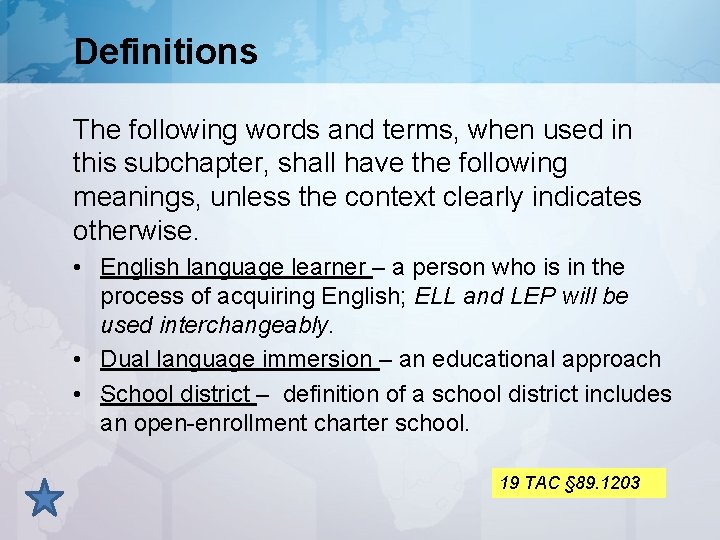 Definitions

The following words and terms, when used in this subchapter, shall have the following meanings, unless the context clearly indicates otherwise.

• English language learner – a person who is in the process of acquiring English; ELL and LEP will be used interchangeably.
• Dual language immersion – an educational approach
• School district – definition of a school district includes an open-enrollment charter school.

19 TAC §89.1203